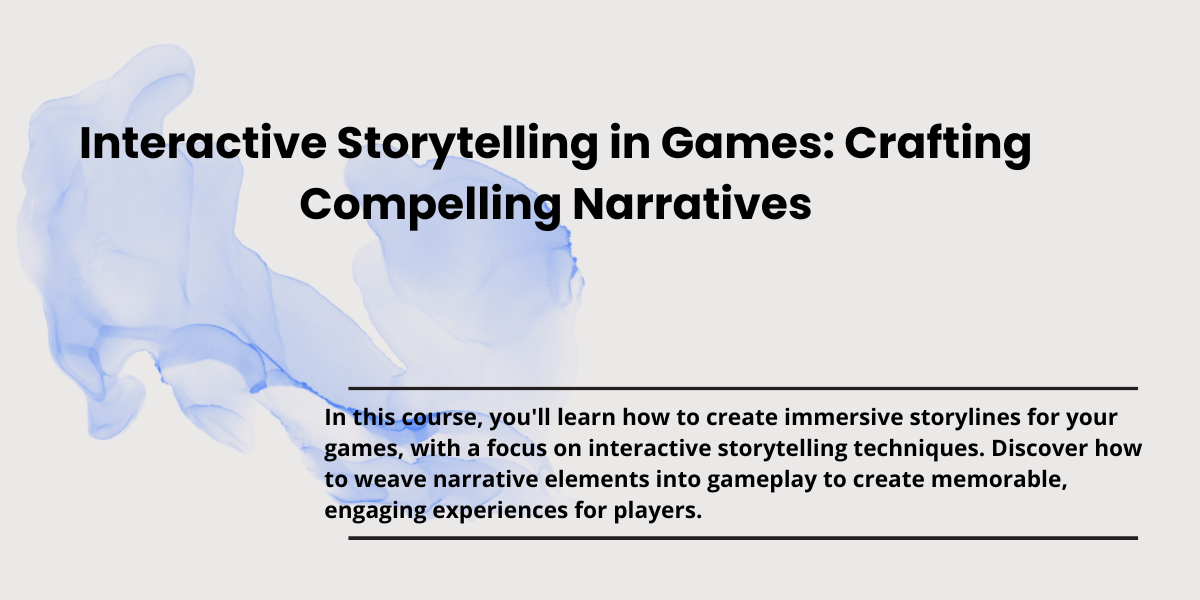 Interactive Storytelling in Games: Crafting Compelling Narratives

In this course, you'll learn how to create immersive storylines for your games, with a focus on interactive storytelling techniques. Discover how to weave narrative elements into gameplay to create memorable, engaging experiences for players.